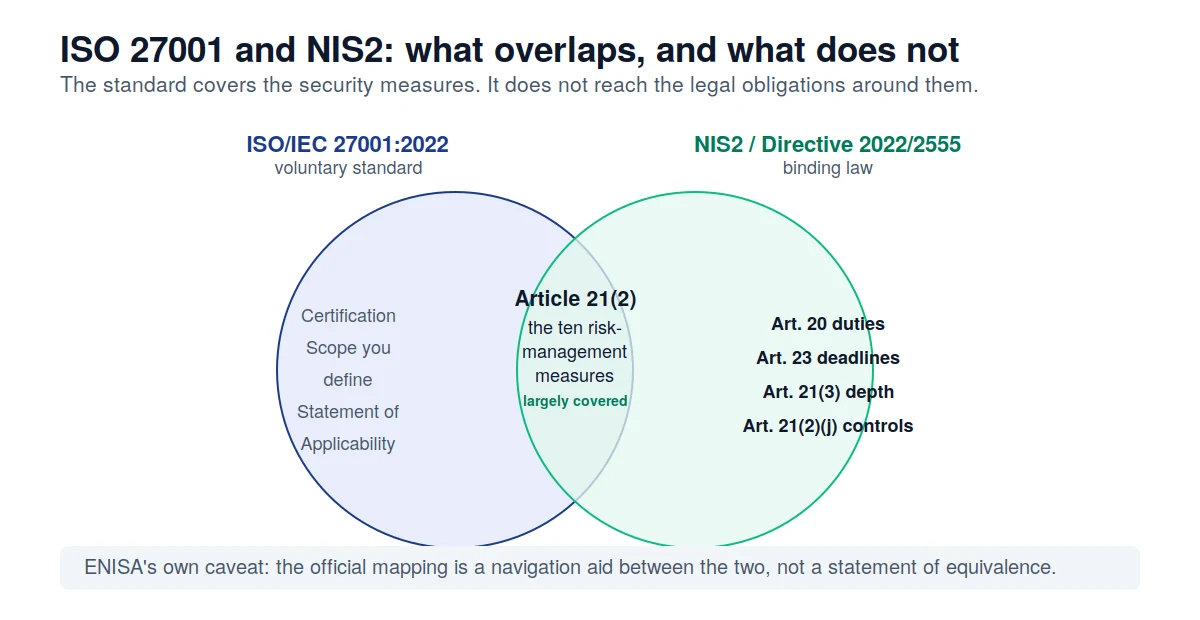 ISO 27001 and NIS2: what overlaps, and what does not

The standard covers the security measures. It does not reach the legal obligations around them.

ISO/IEC 27001:2022
voluntary standard

NIS2 / Directive 2022/2555
binding law

Certification
Scope you define
Statement of Applicability

Article 21(2)
the ten risk-management measures
largely covered

Art. 20 duties
Art. 23 deadlines
Art. 21(3) depth
Art. 21(2)(j) controls

ENISA's own caveat: the official mapping is a navigation aid between the two, not a statement of equivalence.